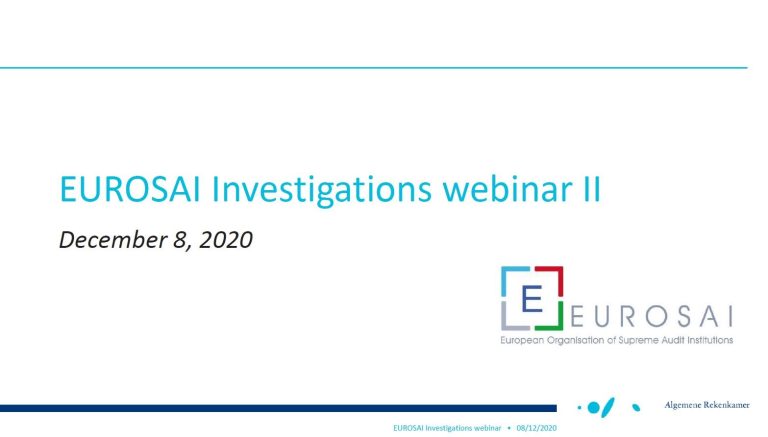 EUROSAI Investigations webinar II

December 8, 2020

E EUROSAI
European Organisation of Supreme Audit Institutions

Algemene Rekenkamer

EUROSAI Investigations webinar • 08/12/2020